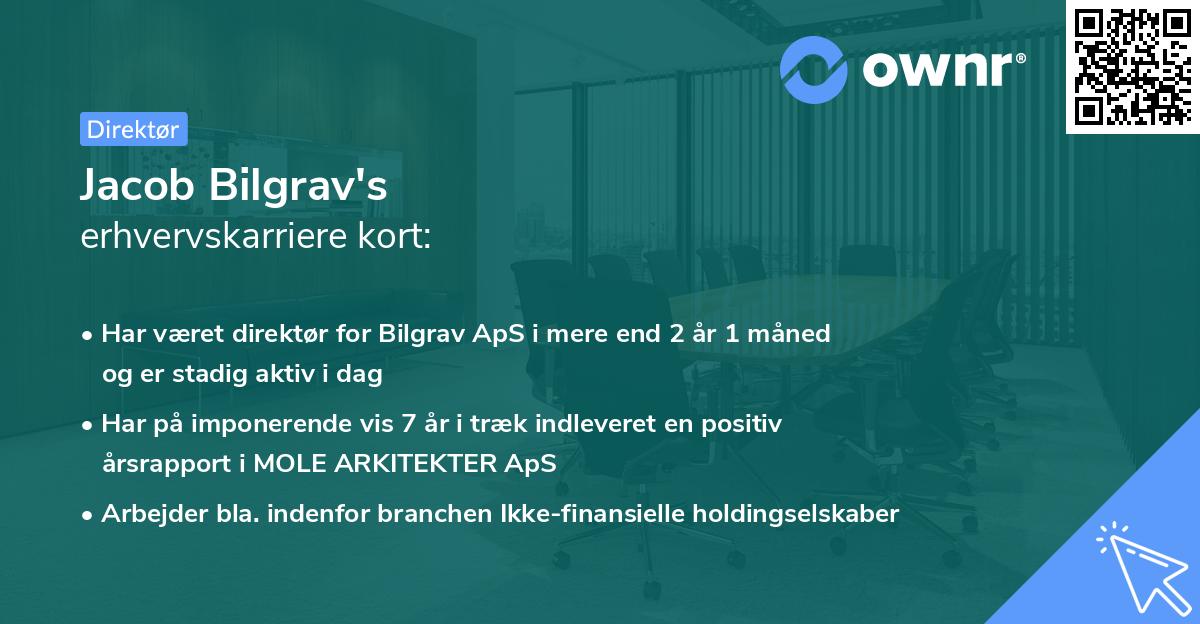 ownr®

Direktør

Jacob Bilgrav's
erhvervskarriere kort:

• Har været direktør for Bilgrav ApS i mere end 2 år 1 måned og er stadig aktiv i dag

• Har på imponerende vis 7 år i træk indleveret en positiv årsrapport i MOLE ARKITEKTER ApS

• Arbejder bla. indenfor branchen Ikke-finansielle holdingselskaber